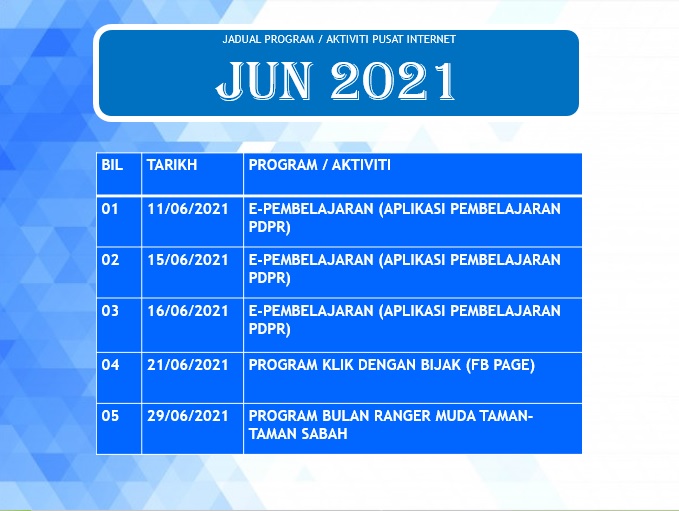 JADUAL PROGRAM / AKTIVITI PUSAT INTERNET

JUN 2021

| BIL | TARIKH | PROGRAM / AKTIVITI |
|---|---|---|
| 01 | 11/06/2021 | E-PEMBELAJARAN (APLIKASI PEMBELAJARAN PDPR) |
| 02 | 15/06/2021 | E-PEMBELAJARAN (APLIKASI PEMBELAJARAN PDPR) |
| 03 | 16/06/2021 | E-PEMBELAJARAN (APLIKASI PEMBELAJARAN PDPR) |
| 04 | 21/06/2021 | PROGRAM KLIK DENGAN BIJAK (FB PAGE) |
| 05 | 29/06/2021 | PROGRAM BULAN RANGER MUDA TAMAN-TAMAN SABAH |